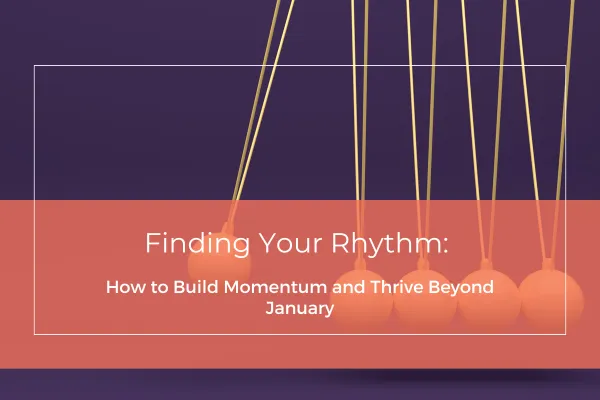 Finding Your Rhythm:

How to Build Momentum and Thrive Beyond January